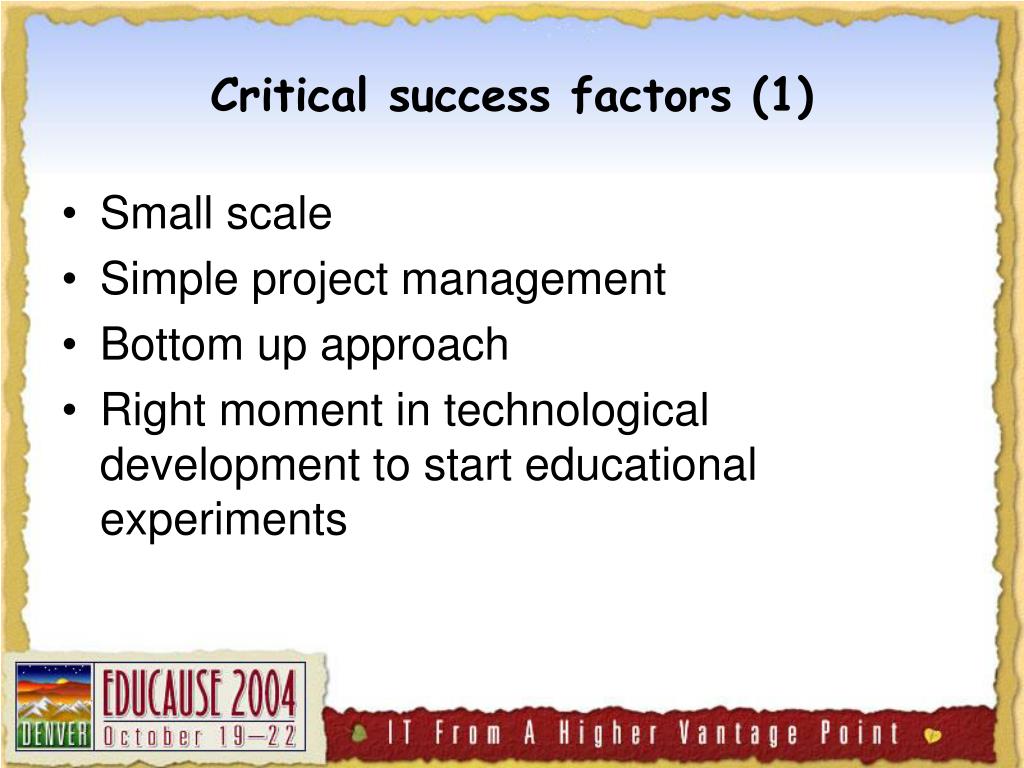 Critical success factors (1)

• Small scale
• Simple project management
• Bottom up approach
• Right moment in technological development to start educational experiments

DENVER EDUCAUSE 2004 October 19–22

IT From A Higher Vantage Point